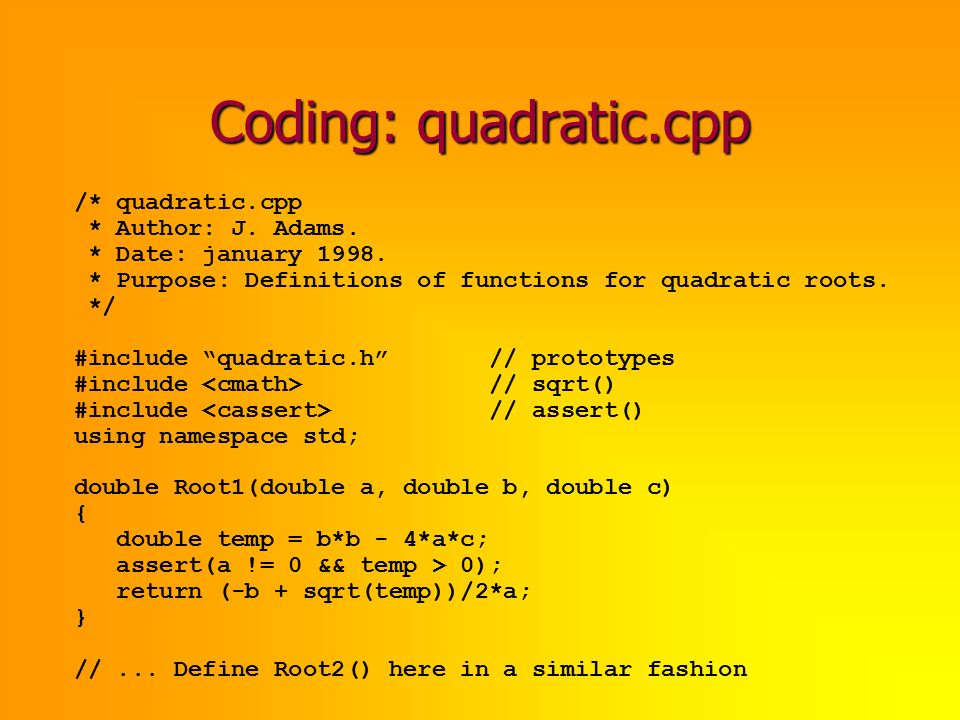 Coding: quadratic.cpp

/* quadratic.cpp
 * Author: J. Adams.
 * Date: january 1998.
 * Purpose: Definitions of functions for quadratic roots.
 */

#include “quadratic.h”       // prototypes
#include <cmath>             // sqrt()
#include <cassert>           // assert()
using namespace std;

double Root1(double a, double b, double c)
{
   double temp = b*b - 4*a*c;
   assert(a != 0 && temp > 0);
   return (-b + sqrt(temp))/2*a;
}

// ... Define Root2() here in a similar fashion